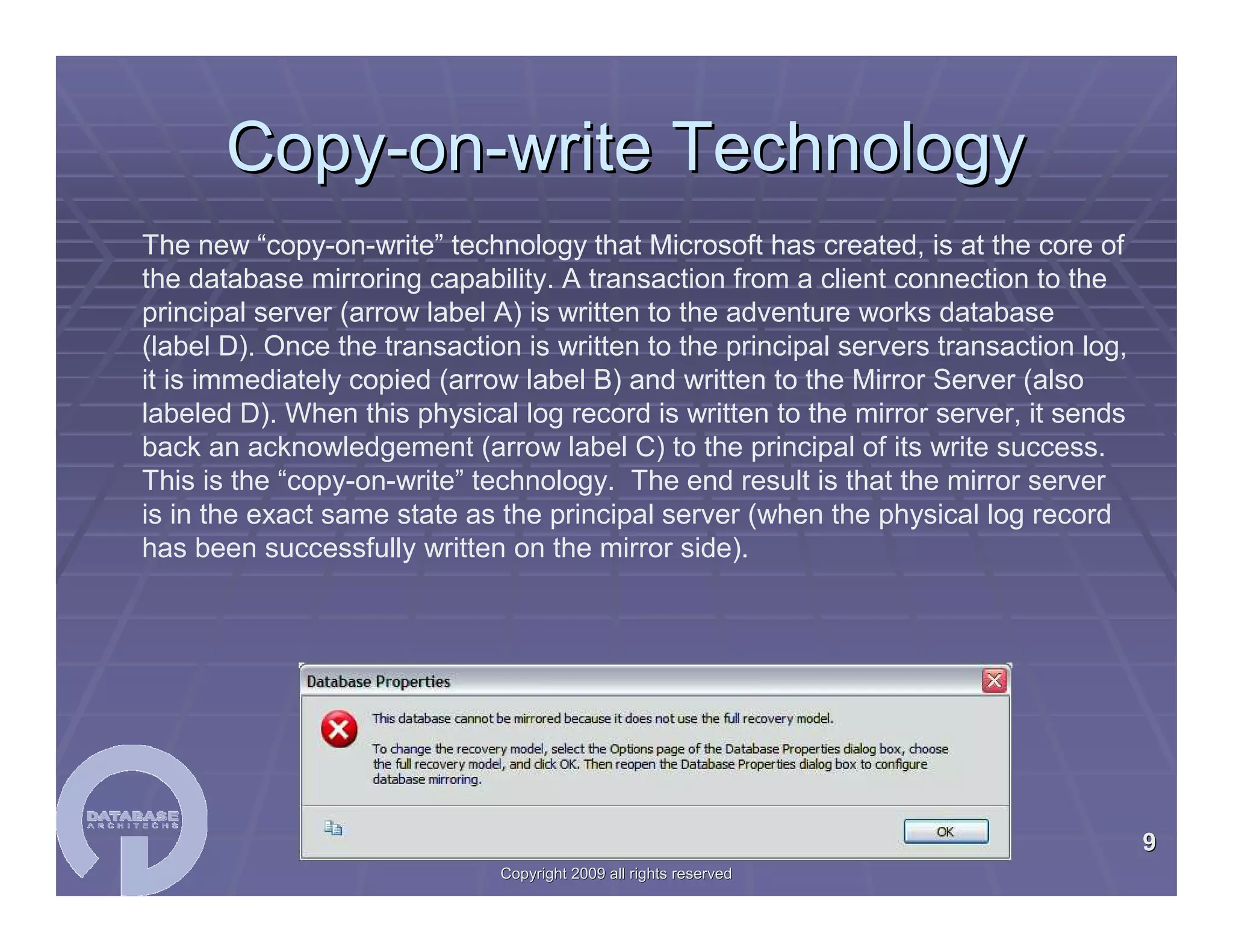 Copy-on-write Technology

The new “copy-on-write” technology that Microsoft has created, is at the core of the database mirroring capability. A transaction from a client connection to the principal server (arrow label A) is written to the adventure works database (label D). Once the transaction is written to the principal servers transaction log, it is immediately copied (arrow label B) and written to the Mirror Server (also labeled D). When this physical log record is written to the mirror server, it sends back an acknowledgement (arrow label C) to the principal of its write success. This is the “copy-on-write” technology.  The end result is that the mirror server is in the exact same state as the principal server (when the physical log record has been successfully written on the mirror side).

Database Properties

This database cannot be mirrored because it does not use the full recovery model.

To change the recovery model, select the Options page of the Database Properties dialog box, choose the full recovery model, and click OK. Then reopen the Database Properties dialog box to configure database mirroring.

OK

DATABASE ARCHITECHS

9

Copyright 2009 all rights reserved